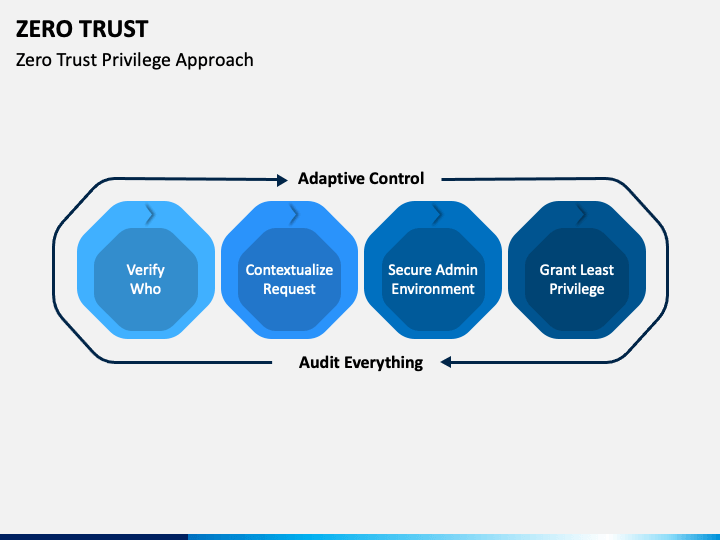 ZERO TRUST
Zero Trust Privilege Approach

Adaptive Control

Verify Who

Contextualize Request

Secure Admin Environment

Grant Least Privilege

Audit Everything